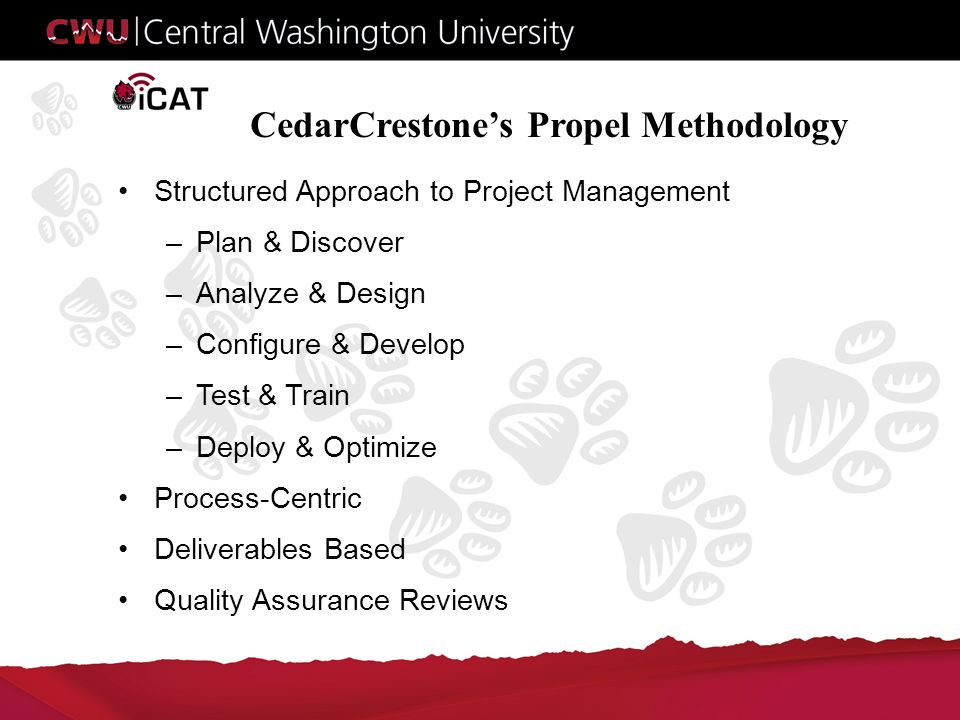 CWU | Central Washington University

iCAT

CedarCrestone's Propel Methodology

• Structured Approach to Project Management
– Plan & Discover
– Analyze & Design
– Configure & Develop
– Test & Train
– Deploy & Optimize
• Process-Centric
• Deliverables Based
• Quality Assurance Reviews